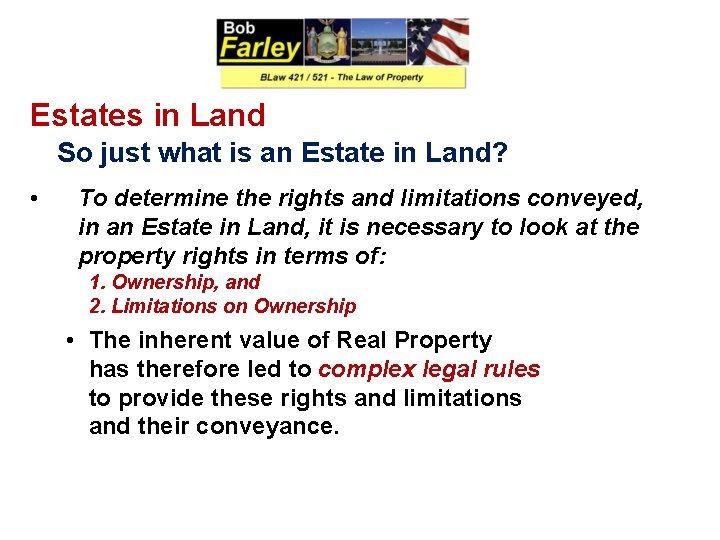 Bob Farley

BLaw 421 / 521 - The Law of Property

Estates in Land

So just what is an Estate in Land?

• To determine the rights and limitations conveyed, in an Estate in Land, it is necessary to look at the property rights in terms of:

1. Ownership, and
2. Limitations on Ownership

• The inherent value of Real Property has therefore led to complex legal rules to provide these rights and limitations and their conveyance.